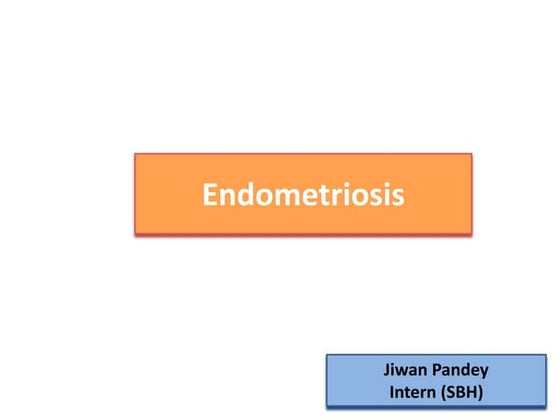 Endometriosis

Jiwan Pandey
Intern (SBH)